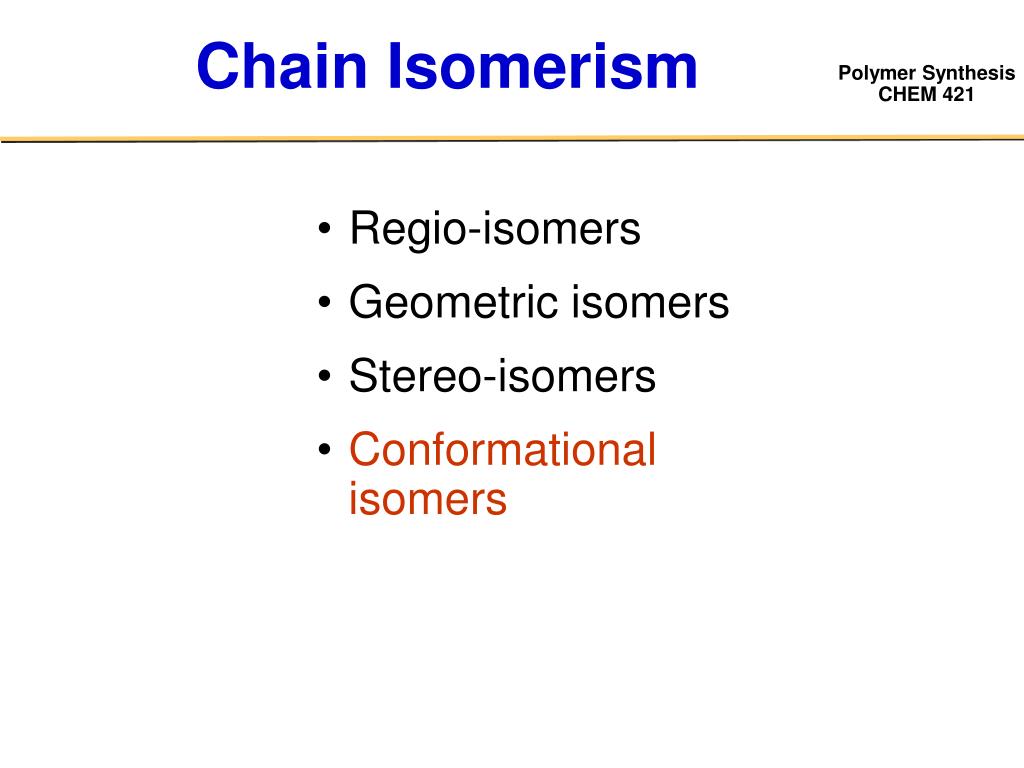 Chain Isomerism

Polymer Synthesis
CHEM 421

• Regio-isomers
• Geometric isomers
• Stereo-isomers
• Conformational isomers